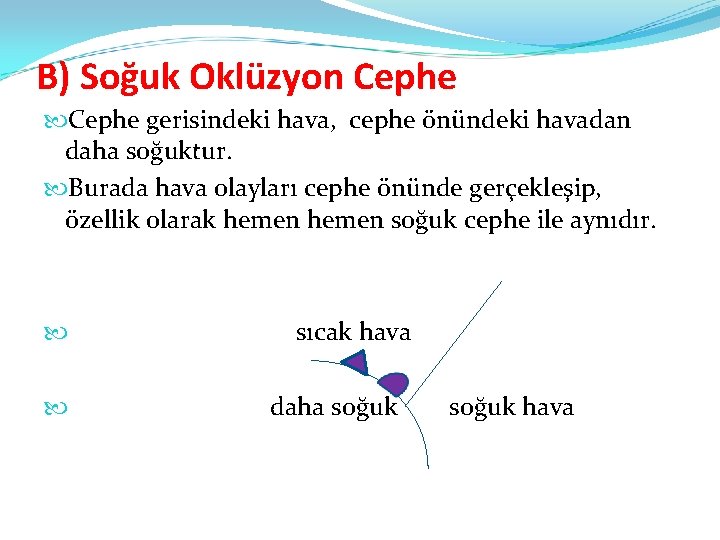 B) Soğuk Oklüzyon Cephe

Cephe gerisindeki hava, cephe önündeki havadan daha soğuktur.

Burada hava olayları cephe önünde gerçekleşip, özellik olarak hemen hemen soğuk cephe ile aynıdır.

sıcak hava

daha soğuk

soğuk hava